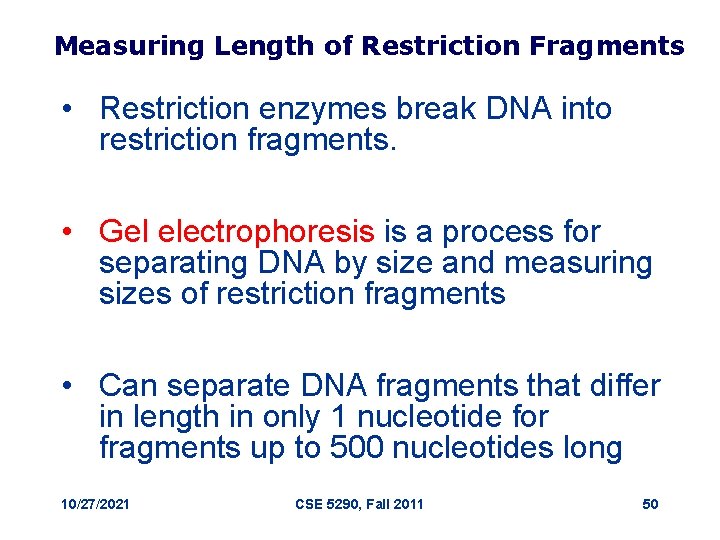 Measuring Length of Restriction Fragments

• Restriction enzymes break DNA into restriction fragments.

• Gel electrophoresis is a process for separating DNA by size and measuring sizes of restriction fragments

• Can separate DNA fragments that differ in length in only 1 nucleotide for fragments up to 500 nucleotides long

10/27/2021 CSE 5290, Fall 2011 50